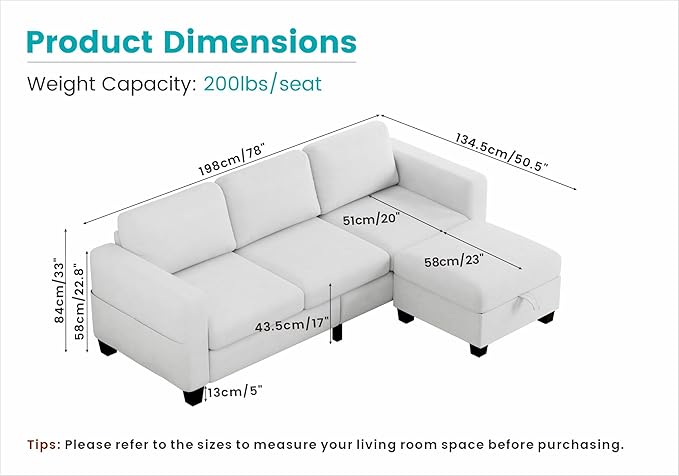 Product Dimensions

Weight Capacity: 200lbs/seat

198cm/78"

134.5cm/50.5"

51cm/20"

58cm/23"

84cm/33"

58cm/22.8"

43.5cm/17"

13cm/5"

Tips: Please refer to the sizes to measure your living room space before purchasing.